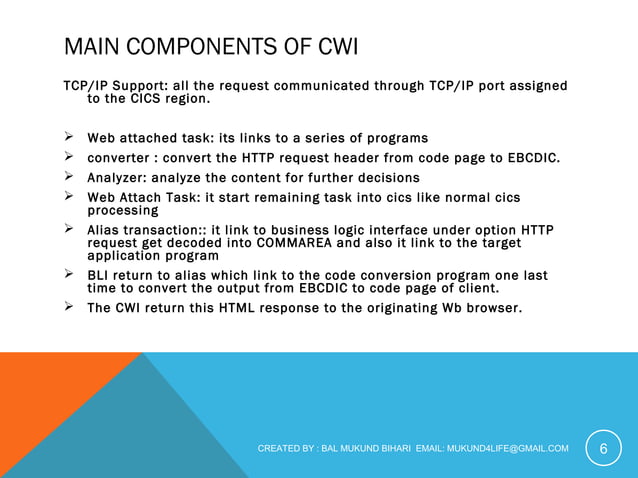 MAIN COMPONENTS OF CWI

TCP/IP Support: all the request communicated through TCP/IP port assigned to the CICS region.

➢ Web attached task: its links to a series of programs
➢ converter : convert the HTTP request header from code page to EBCDIC.
➢ Analyzer: analyze the content for further decisions
➢ Web Attach Task: it start remaining task into cics like normal cics processing
➢ Alias transaction:: it link to business logic interface under option HTTP request get decoded into COMMAREA and also it link to the target application program
➢ BLI return to alias which link to the code conversion program one last time to convert the output from EBCDIC to code page of client.
➢ The CWI return this HTML response to the originating Wb browser.

CREATED BY : BAL MUKUND BIHARI EMAIL: MUKUND4LIFE@GMAIL.COM

6